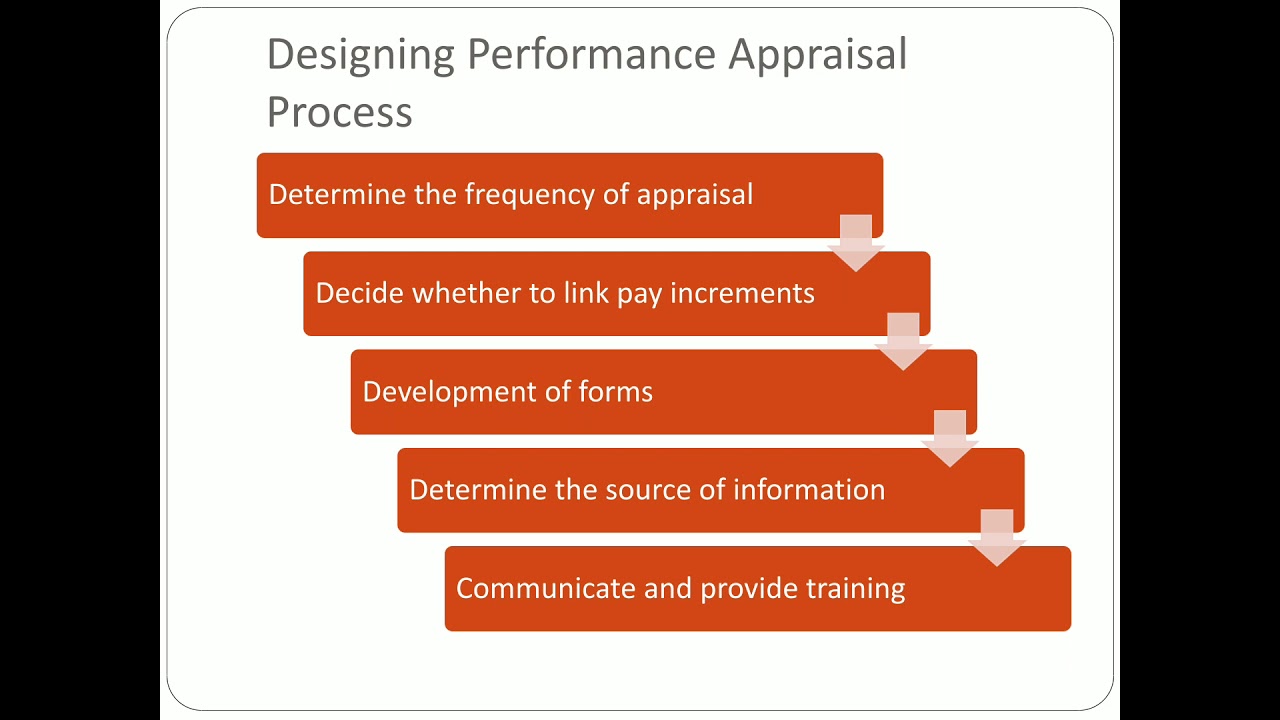 Designing Performance Appraisal Process

Determine the frequency of appraisal

Decide whether to link pay increments

Development of forms

Determine the source of information

Communicate and provide training